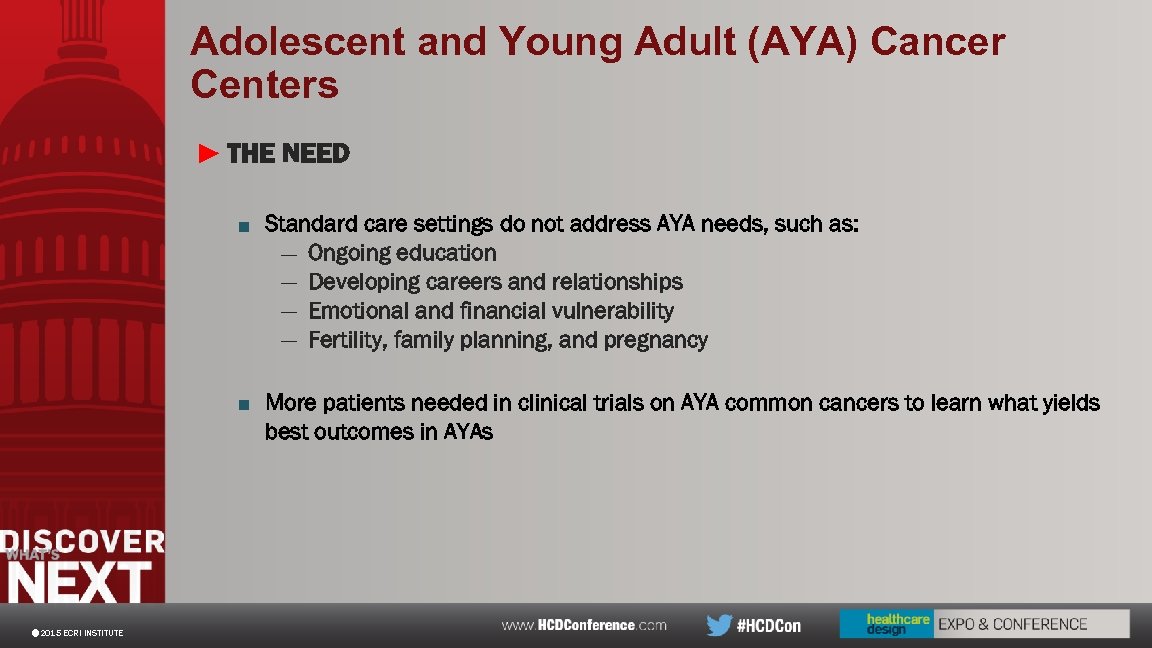 Adolescent and Young Adult (AYA) Cancer Centers

► THE NEED

■ Standard care settings do not address AYA needs, such as:
— Ongoing education
— Developing careers and relationships
— Emotional and financial vulnerability
— Fertility, family planning, and pregnancy

■ More patients needed in clinical trials on AYA common cancers to learn what yields best outcomes in AYAs

DISCOVER WHAT'S NEXT

©2015 ECRI INSTITUTE

www.HCDConference.com

#HCDCon

healthcare design EXPO & CONFERENCE